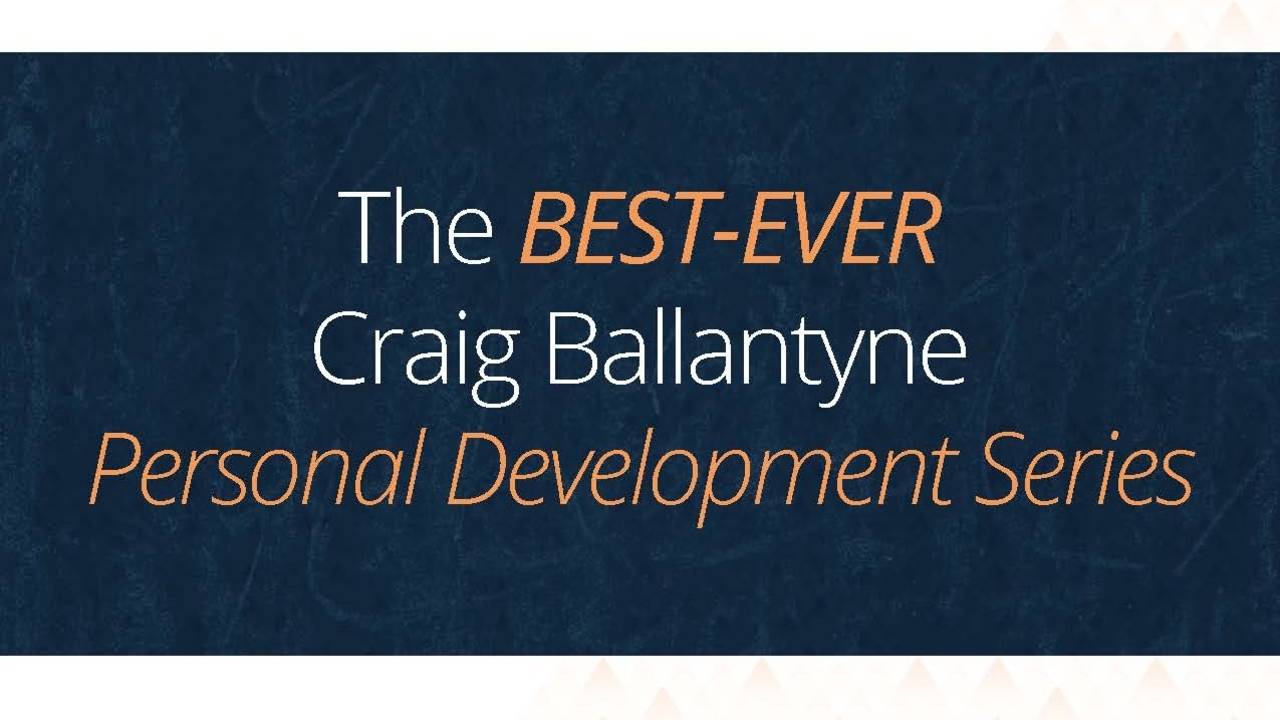 The BEST-EVER
Craig Ballantyne
Personal Development Series